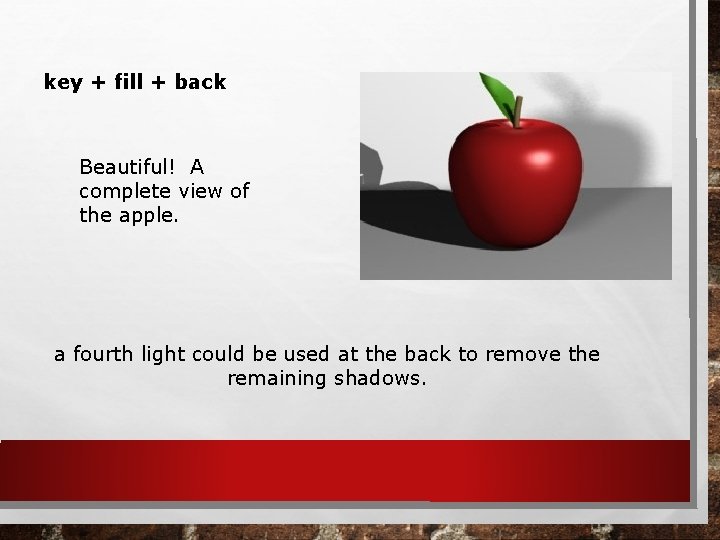 key + fill + back

Beautiful!  A complete view of the apple.

a fourth light could be used at the back to remove the remaining shadows.